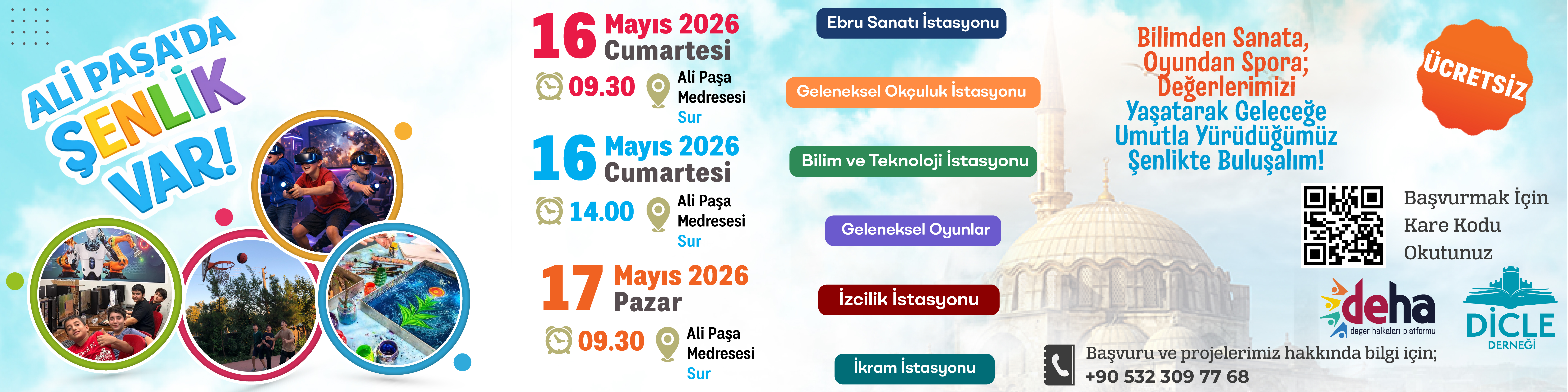 ALİ PAŞA'DA ŞENLİK VAR!

16 Mayıs 2026 Cumartesi
09.30 Ali Paşa Medresesi Sur

16 Mayıs 2026 Cumartesi
14.00 Ali Paşa Medresesi Sur

17 Mayıs 2026 Pazar
09.30 Ali Paşa Medresesi Sur

Ebru Sanatı İstasyonu

Geleneksel Okçuluk İstasyonu

Bilim ve Teknoloji İstasyonu

Geleneksel Oyunlar

İzcilik İstasyonu

İkram İstasyonu

Bilimden Sanata, Oyundan Spora; Değerlerimizi Yaşatarak Geleceğe Umutla Yürüdüğümüz Şenlikte Buluşalım!

ÜCRETSİZ

Başvurmak İçin Kare Kodu Okutunuz

deha değer halkaları platformu

DİCLE DERNEĞİ

Başvuru ve projelerimiz hakkında bilgi için;
+90 532 309 77 68